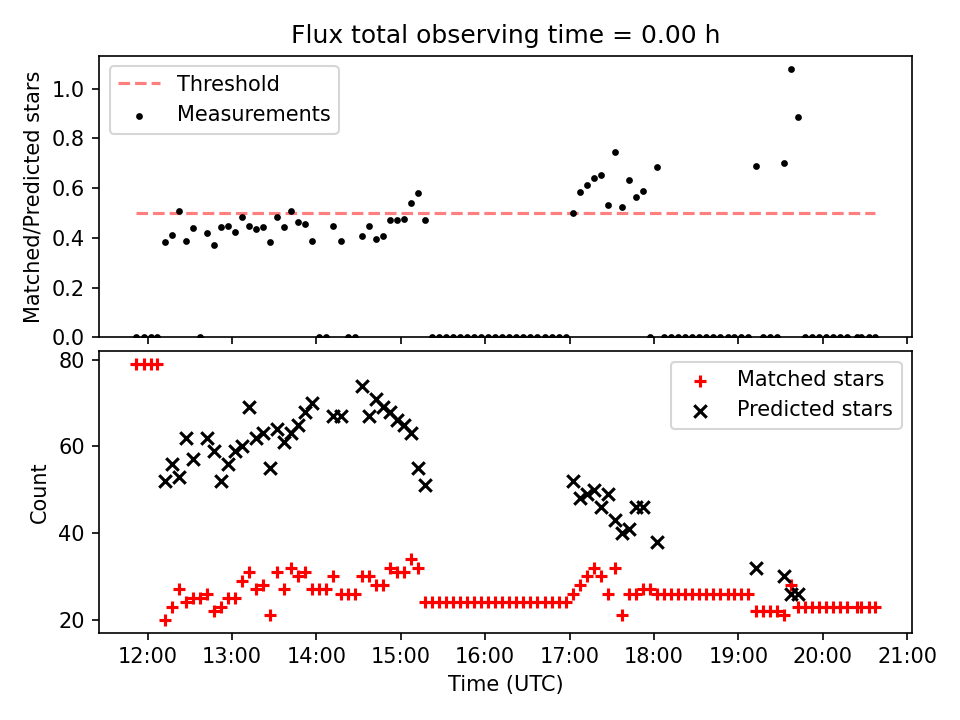 Flux total observing time = 0.00 h

Threshold
Measurements

Matched/Predicted stars

1.0
0.8
0.6
0.4
0.2
0.0

Matched stars
Predicted stars

Count

80
60
40
20

12:00 13:00 14:00 15:00 16:00 17:00 18:00 19:00 20:00 21:00

Time (UTC)